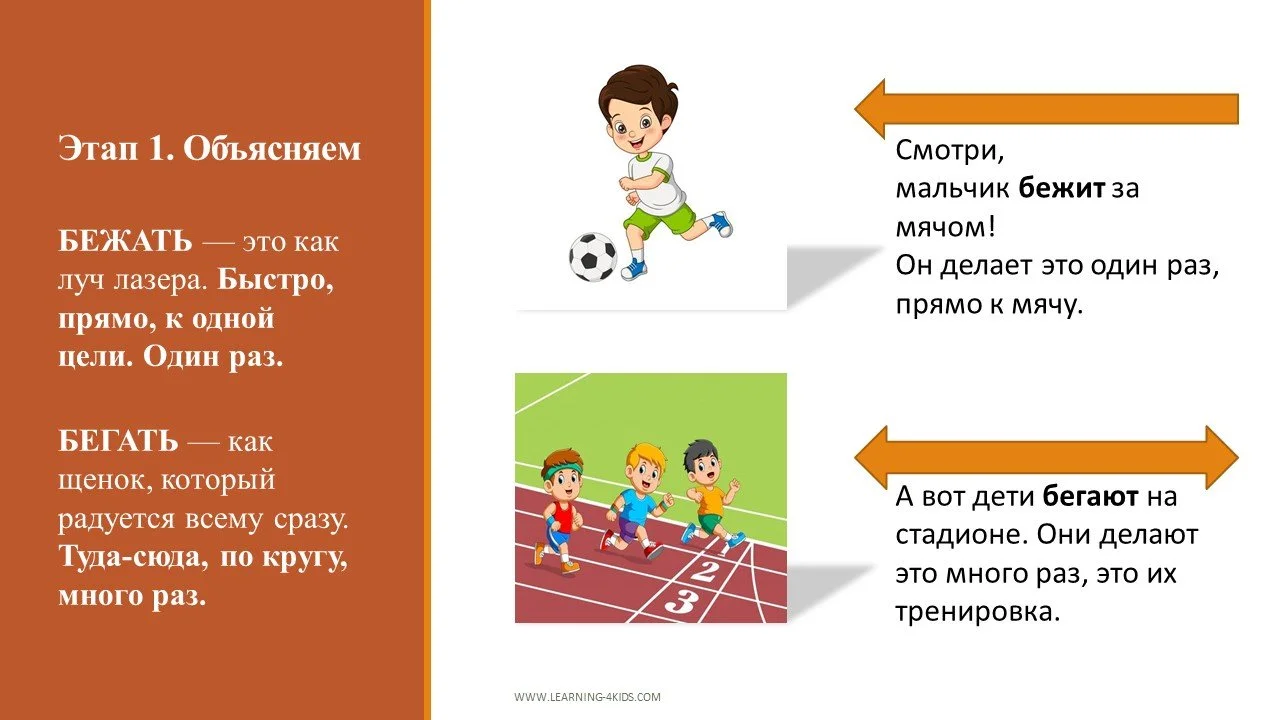 Этап 1. Объясняем

БЕЖАТЬ — это как луч лазера. Быстро, прямо, к одной цели. Один раз.

БЕГАТЬ — как щенок, который радуется всему сразу. Туда-сюда, по кругу, много раз.

Смотри, мальчик бежит за мячом! Он делает это один раз, прямо к мячу.

2
3

А вот дети бегают на стадионе. Они делают это много раз, это их тренировка.

WWW.LEARNING-4KIDS.COM